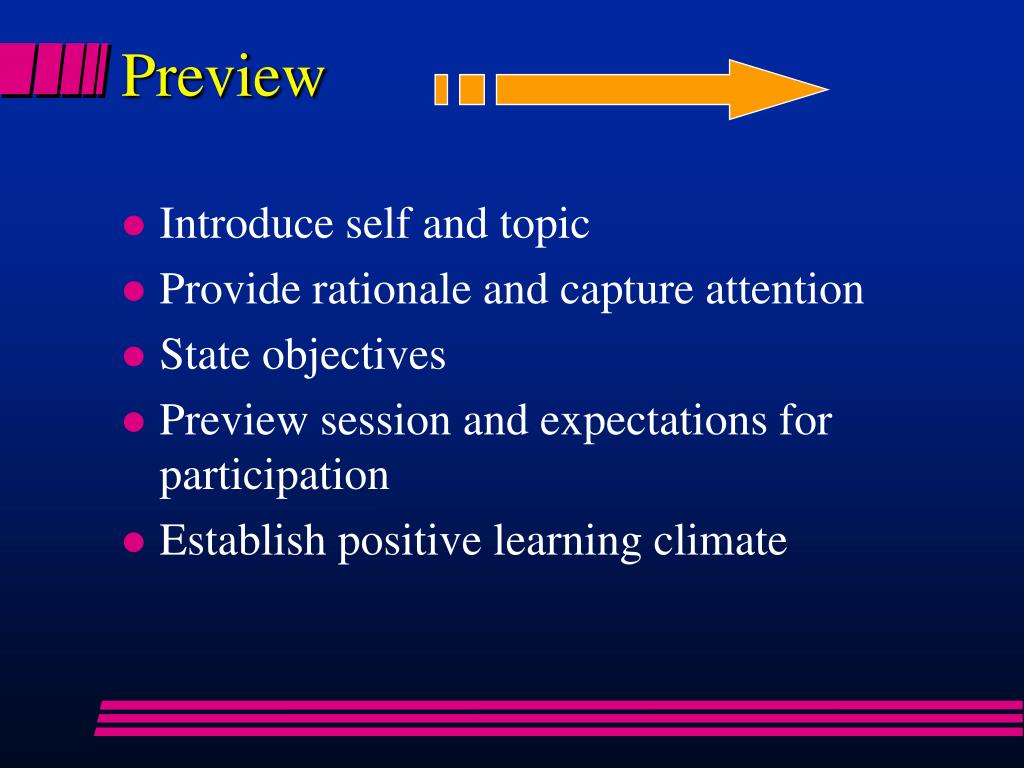 Preview

- Introduce self and topic
- Provide rationale and capture attention
- State objectives
- Preview session and expectations for participation
- Establish positive learning climate